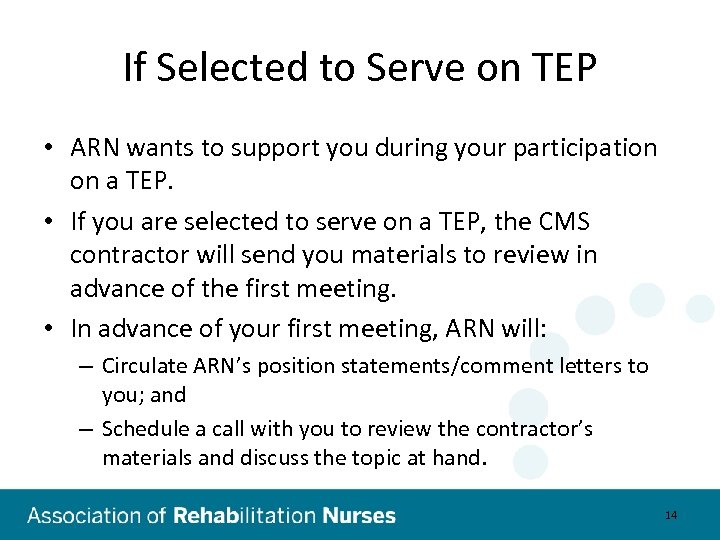 If Selected to Serve on TEP

• ARN wants to support you during your participation on a TEP.

• If you are selected to serve on a TEP, the CMS contractor will send you materials to review in advance of the first meeting.

• In advance of your first meeting, ARN will:
– Circulate ARN's position statements/comment letters to you; and
– Schedule a call with you to review the contractor's materials and discuss the topic at hand.

Association of Rehabilitation Nurses

14